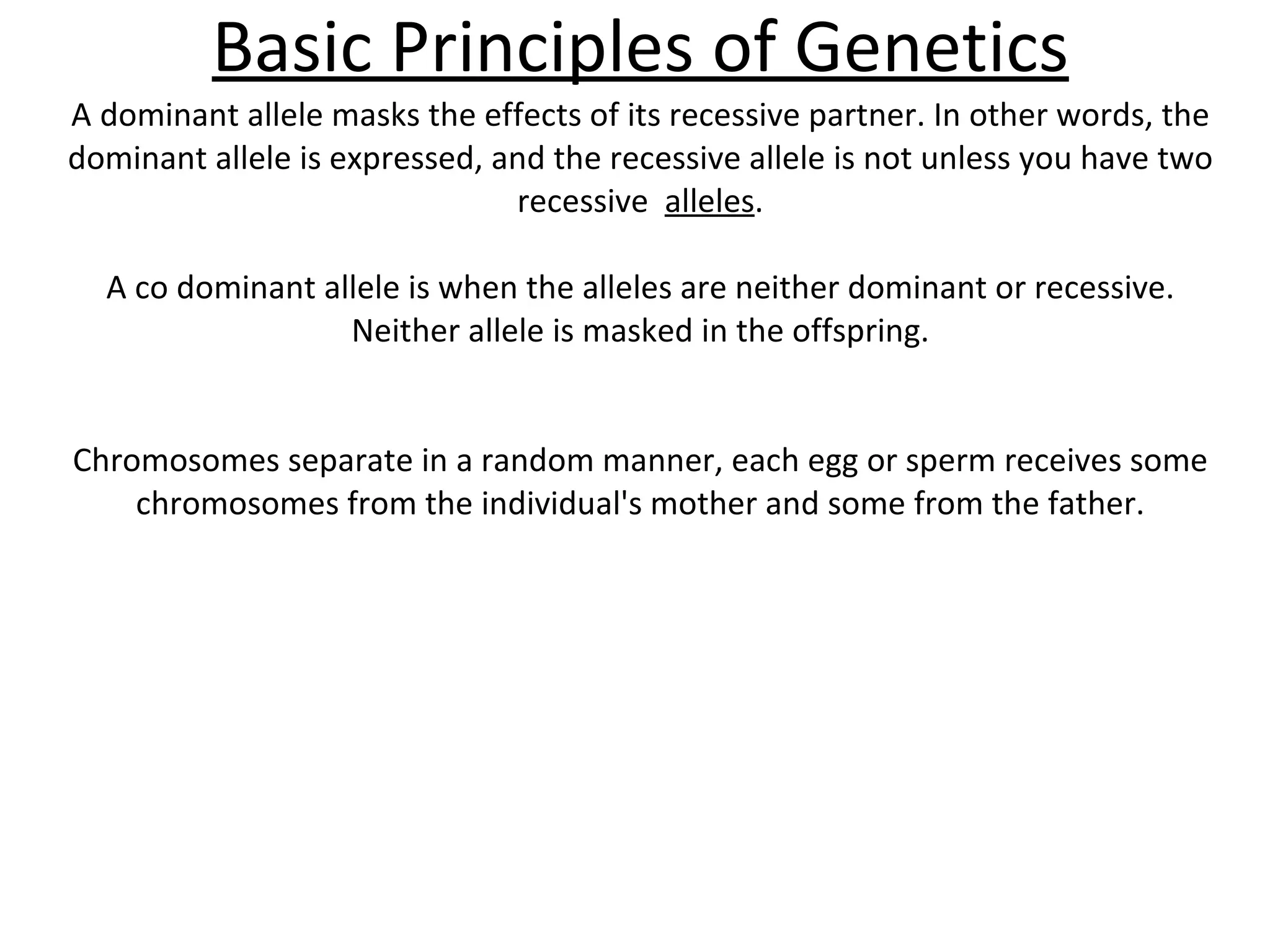 Basic Principles of Genetics

A dominant allele masks the effects of its recessive partner. In other words, the dominant allele is expressed, and the recessive allele is not unless you have two recessive  alleles.

A co dominant allele is when the alleles are neither dominant or recessive. Neither allele is masked in the offspring.

Chromosomes separate in a random manner, each egg or sperm receives some chromosomes from the individual's mother and some from the father.